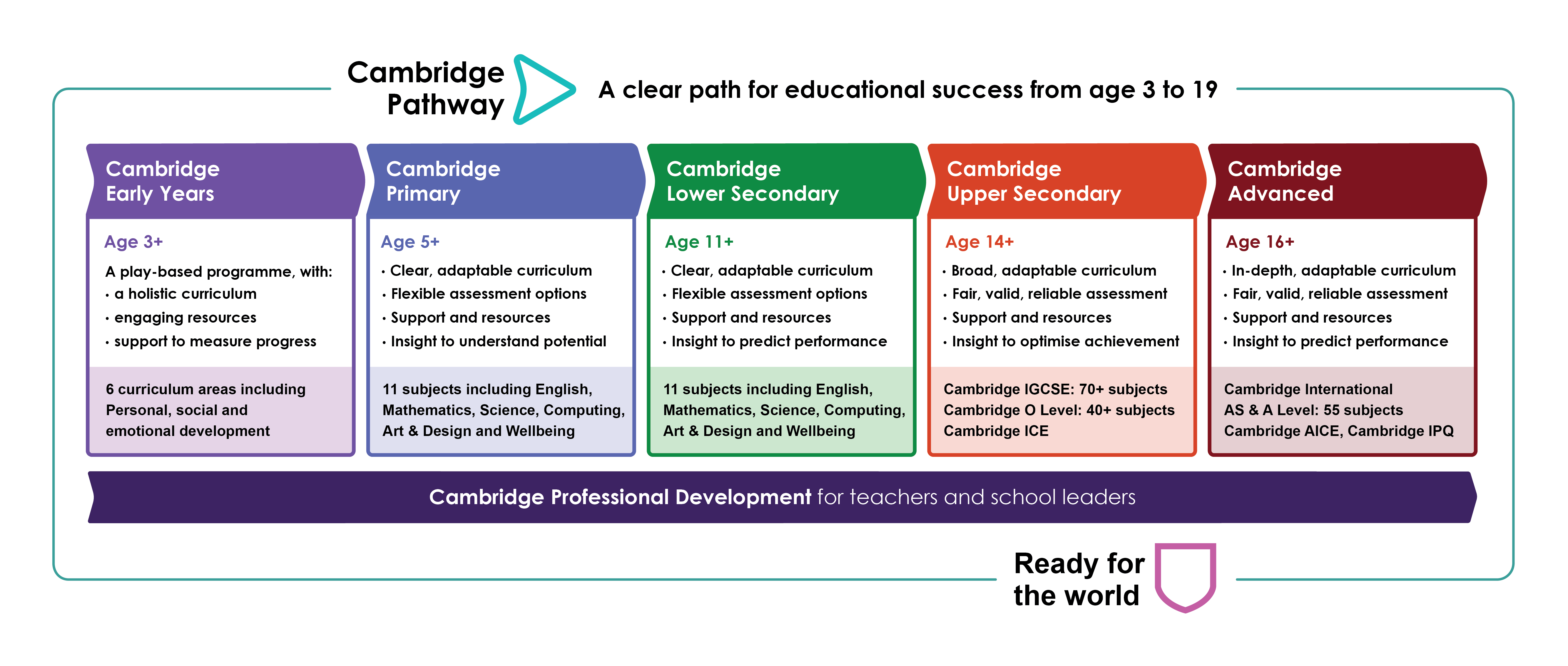 Cambridge Pathway

A clear path for educational success from age 3 to 19

Cambridge Early Years

Age 3+

A play-based programme, with:
• a holistic curriculum
• engaging resources
• support to measure progress

6 curriculum areas including Personal, social and emotional development

Cambridge Primary

Age 5+

• Clear, adaptable curriculum
• Flexible assessment options
• Support and resources
• Insight to understand potential

11 subjects including English, Mathematics, Science, Computing, Art & Design and Wellbeing

Cambridge Lower Secondary

Age 11+

• Clear, adaptable curriculum
• Flexible assessment options
• Support and resources
• Insight to predict performance

11 subjects including English, Mathematics, Science, Computing, Art & Design and Wellbeing

Cambridge Upper Secondary

Age 14+

• Broad, adaptable curriculum
• Fair, valid, reliable assessment
• Support and resources
• Insight to optimise achievement

Cambridge IGCSE: 70+ subjects
Cambridge O Level: 40+ subjects
Cambridge ICE

Cambridge Advanced

Age 16+

• In-depth, adaptable curriculum
• Fair, valid, reliable assessment
• Support and resources
• Insight to predict performance

Cambridge International AS & A Level: 55 subjects
Cambridge AICE, Cambridge IPQ

Cambridge Professional Development for teachers and school leaders

Ready for the world